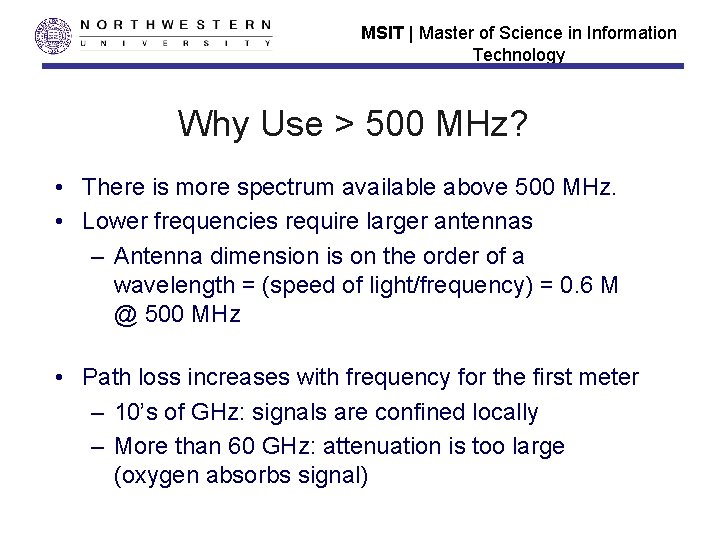 NORTHWESTERN
UNIVERSITY

MSIT | Master of Science in Information Technology

Why Use > 500 MHz?

• There is more spectrum available above 500 MHz.
• Lower frequencies require larger antennas
– Antenna dimension is on the order of a wavelength = (speed of light/frequency) = 0.6 M @ 500 MHz

• Path loss increases with frequency for the first meter
– 10's of GHz: signals are confined locally
– More than 60 GHz: attenuation is too large (oxygen absorbs signal)